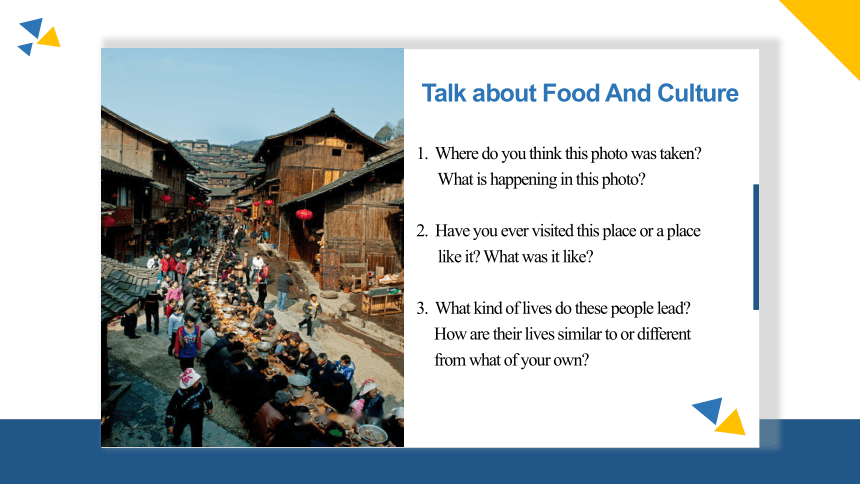 Talk about Food And Culture

1. Where do you think this photo was taken? What is happening in this photo?

2. Have you ever visited this place or a place like it? What was it like?

3. What kind of lives do these people lead? How are their lives similar to or different from what of your own?